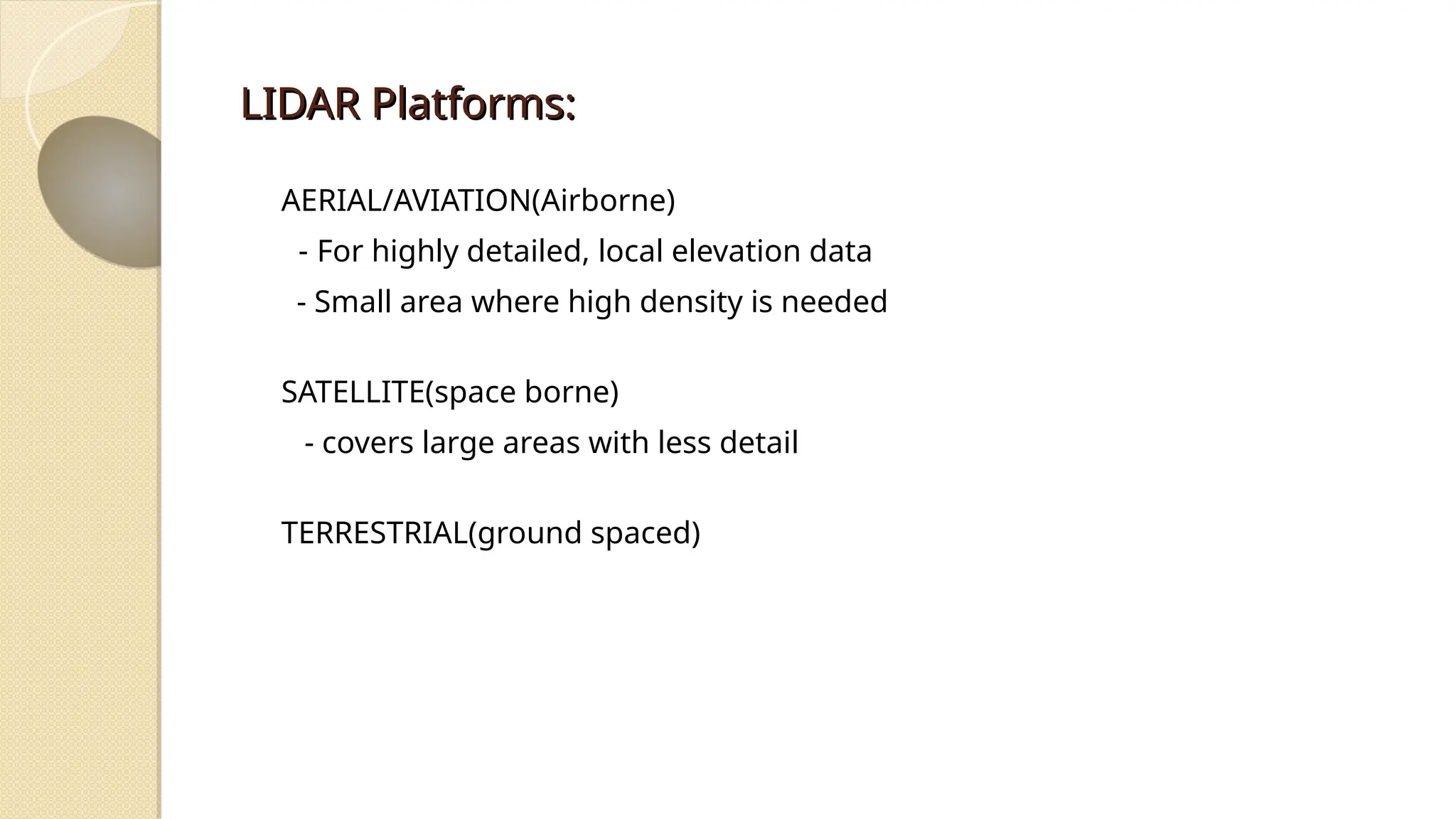 LIDAR Platforms:

AERIAL/AVIATION(Airborne)
- For highly detailed, local elevation data
- Small area where high density is needed

SATELLITE(space borne)
- covers large areas with less detail

TERRESTRIAL(ground spaced)